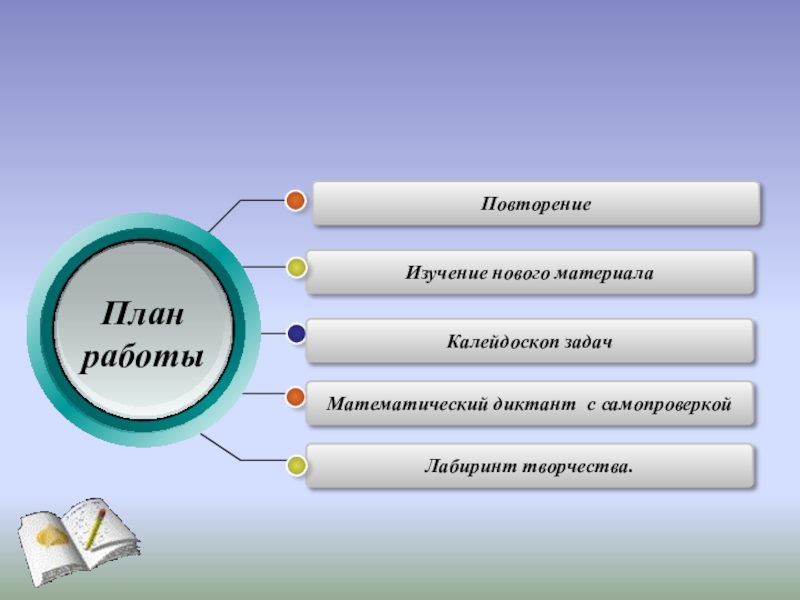 План работы

Повторение

Изучение нового материала

Калейдоскоп задач

Математический диктант с самопроверкой

Лабиринт творчества.